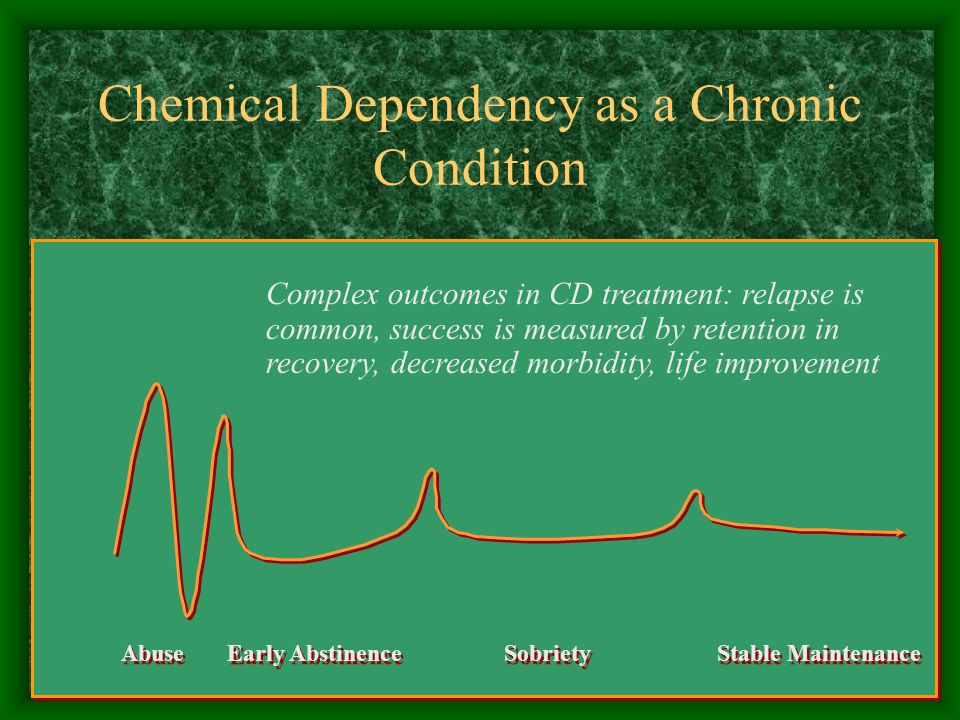 Chemical Dependency as a Chronic Condition

Complex outcomes in CD treatment: relapse is common, success is measured by retention in recovery, decreased morbidity, life improvement

Abuse Early Abstinence Sobriety Stable Maintenance